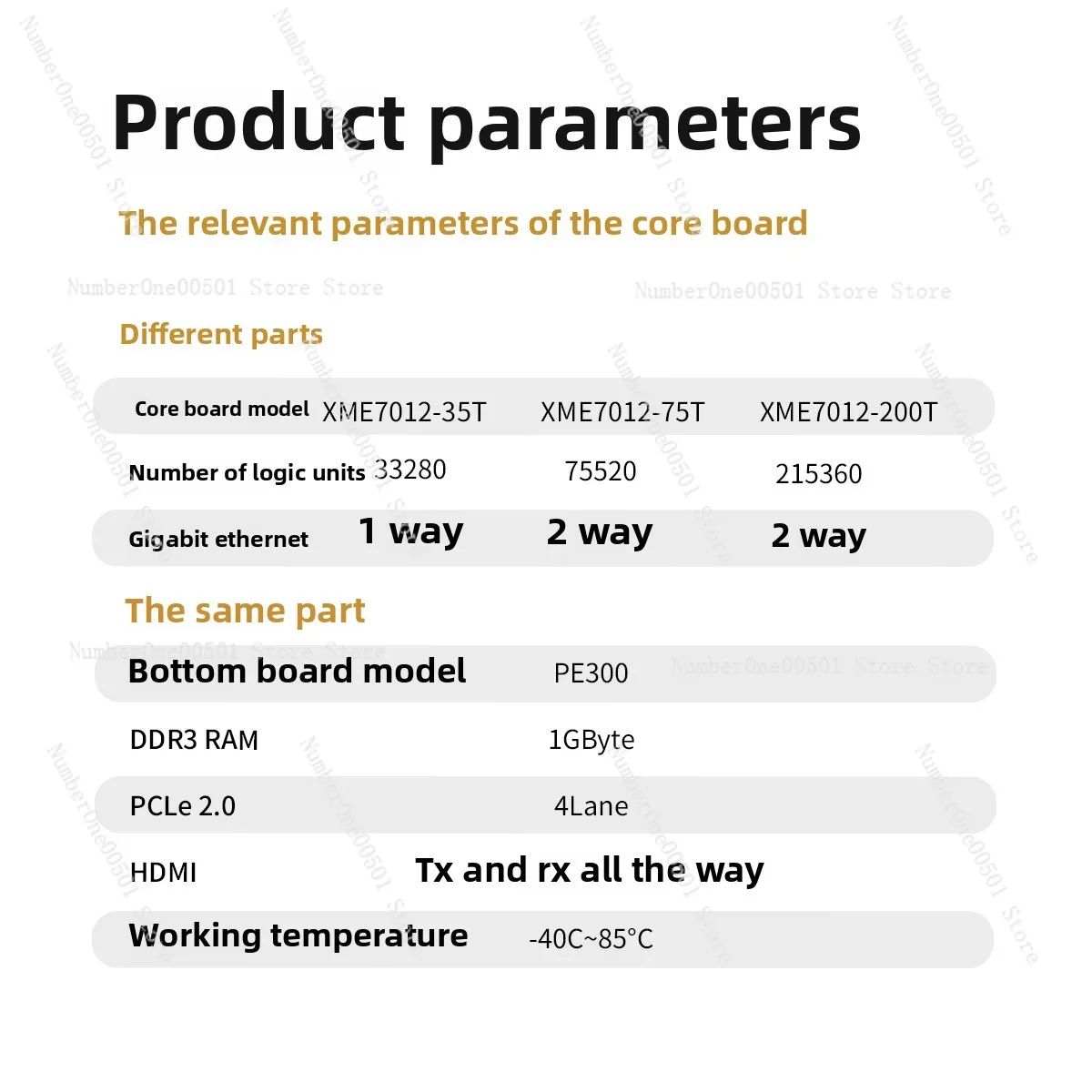 Product parameters

The relevant parameters of the core board

NumberOne00501 Store Store

NumberOne00501 Store Store

Different parts

| Core board model | XME7012-35T | XME7012-75T | XME7012-200T |
|---|---|---|---|
| Number of logic units | 33280 | 75520 | 215360 |
| Gigabit ethernet | 1 way | 2 way | 2 way |

The same part

NumberOne00501 Store Store

NumberOne00501 Store Store

| Bottom board model | PE300 |
|---|---|
| DDR3 RAM | 1GByte |
| PCLe 2.0 | 4Lane |
| HDMI | Tx and rx all the way |
| Working temperature | -40C~85°C |